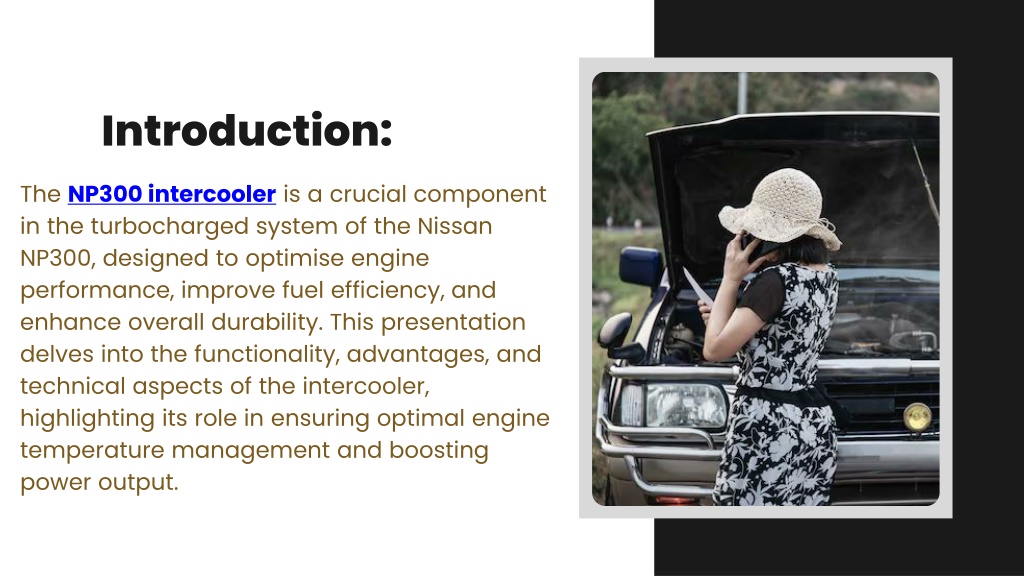 Introduction:

The NP300 intercooler is a crucial component in the turbocharged system of the Nissan NP300, designed to optimise engine performance, improve fuel efficiency, and enhance overall durability. This presentation delves into the functionality, advantages, and technical aspects of the intercooler, highlighting its role in ensuring optimal engine temperature management and boosting power output.